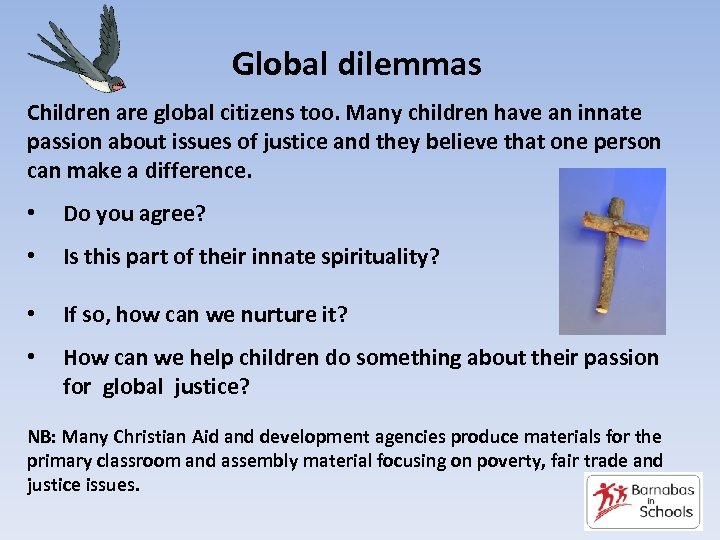 Global dilemmas

Children are global citizens too. Many children have an innate passion about issues of justice and they believe that one person can make a difference.

• Do you agree?

• Is this part of their innate spirituality?

• If so, how can we nurture it?

• How can we help children do something about their passion for global justice?

NB: Many Christian Aid and development agencies produce materials for the primary classroom and assembly material focusing on poverty, fair trade and justice issues.

Barnabas in Schools